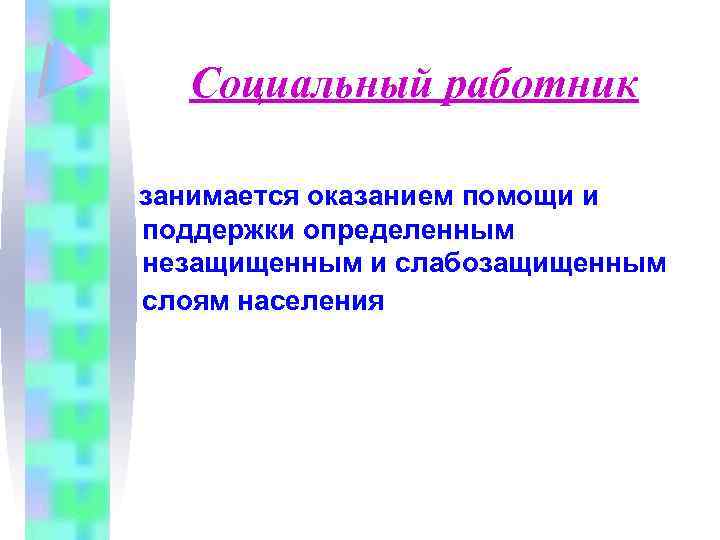 Социальный работник

занимается оказанием помощи и поддержки определенным незащищенным и слабозащищенным слоям населения